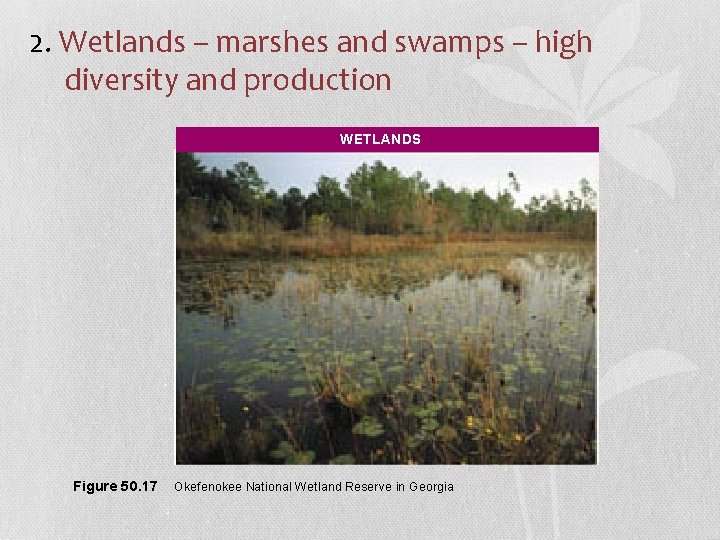 2. Wetlands – marshes and swamps – high diversity and production

WETLANDS

Figure 50.17 Okefenokee National Wetland Reserve in Georgia